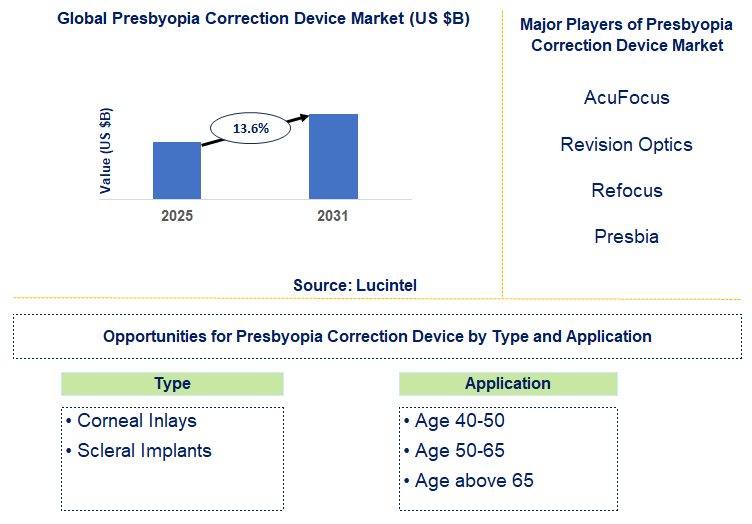 Global Presbyopia Correction Device Market (US $B)

Value (US $B)

13.6%

2025

2031

Source: Lucintel

Major Players of Presbyopia Correction Device Market

AcuFocus

Revision Optics

Refocus

Presbia

Opportunities for Presbyopia Correction Device by Type and Application

Type

• Corneal Inlays
• Scleral Implants

Application

• Age 40-50
• Age 50-65
• Age above 65